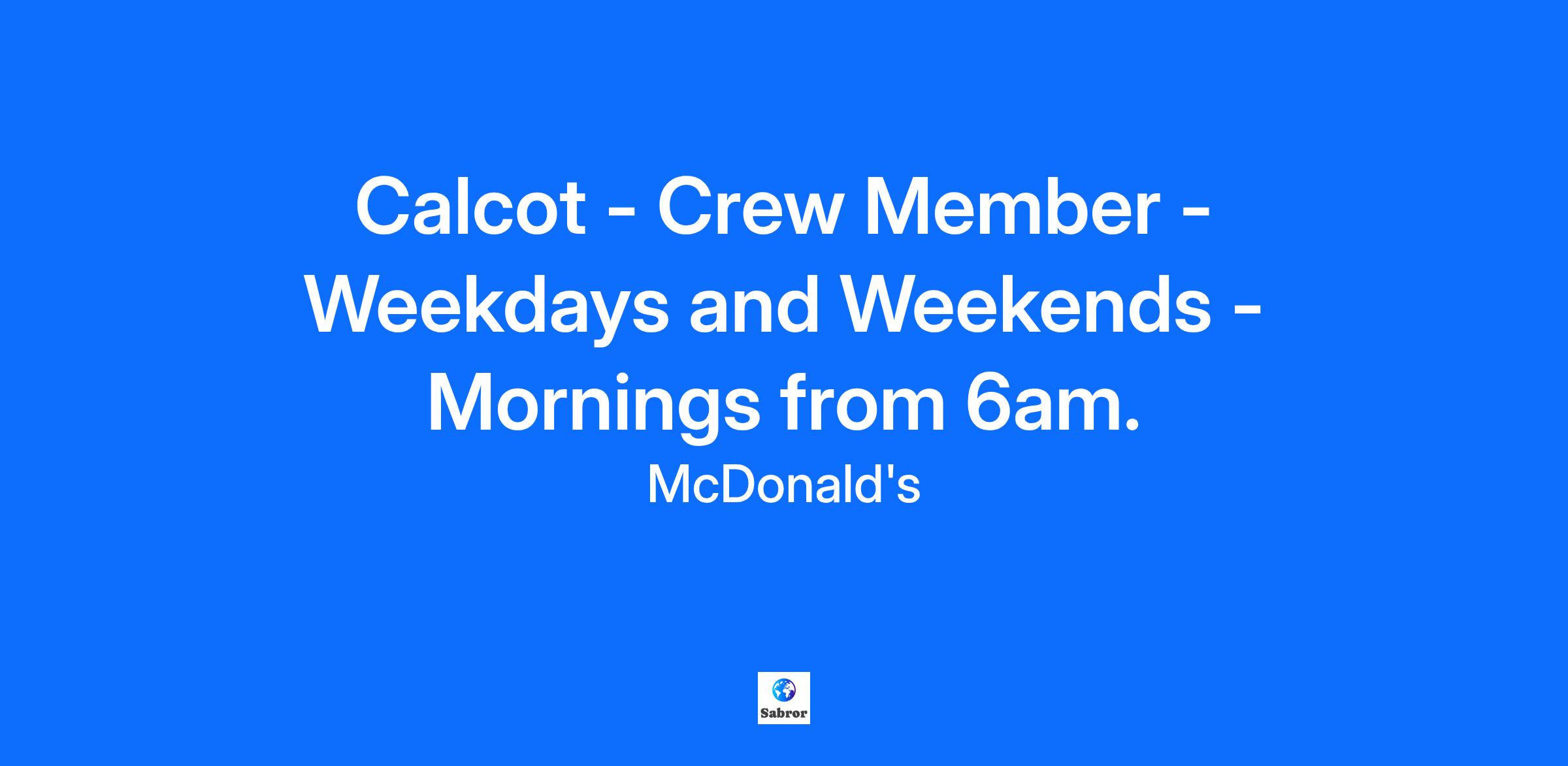 Calcot - Crew Member - Weekdays and Weekends - Mornings from 6am.

McDonald's

Sabror